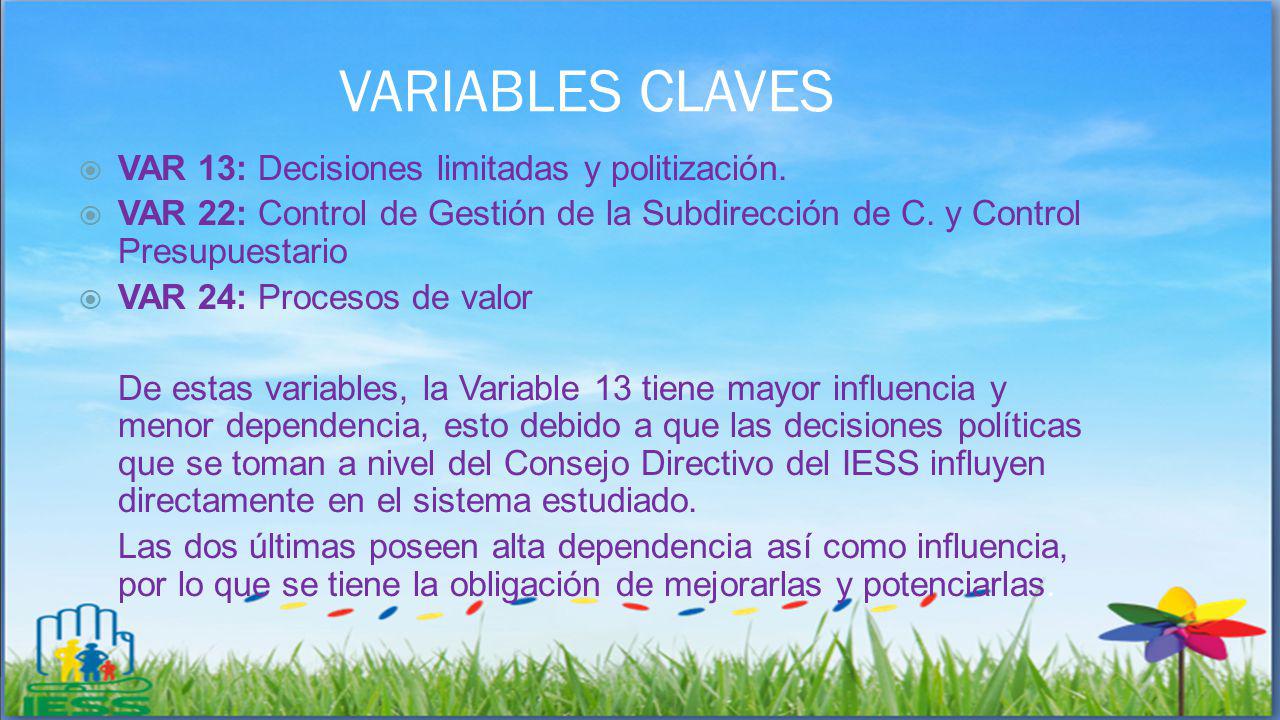 VARIABLES CLAVES

VAR 13: Decisiones limitadas y politización.
VAR 22: Control de Gestión de la Subdirección de C. y Control Presupuestario
VAR 24: Procesos de valor

De estas variables, la Variable 13 tiene mayor influencia y menor dependencia, esto debido a que las decisiones políticas que se toman a nivel del Consejo Directivo del IESS influyen directamente en el sistema estudiado.

Las dos últimas poseen alta dependencia así como influencia, por lo que se tiene la obligación de mejorarlas y potenciarlas.

IESS